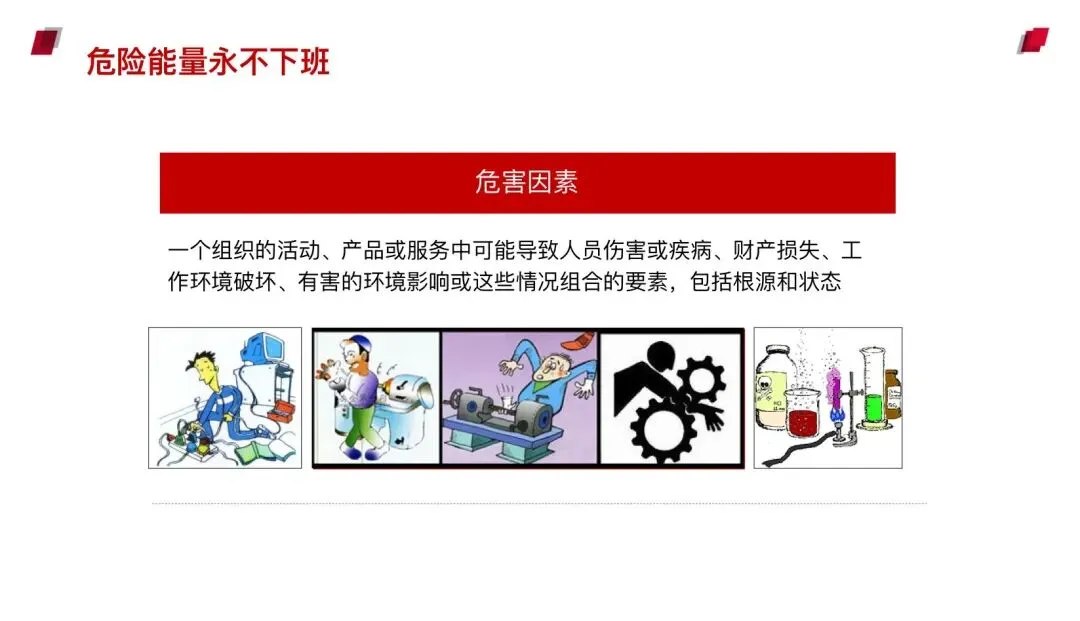 危险能量永不下班

危害因素

一个组织的活动、产品或服务中可能导致人员伤害或疾病、财产损失、工作环境破坏、有害的环境影响或这些情况组合的要素，包括根源和状态